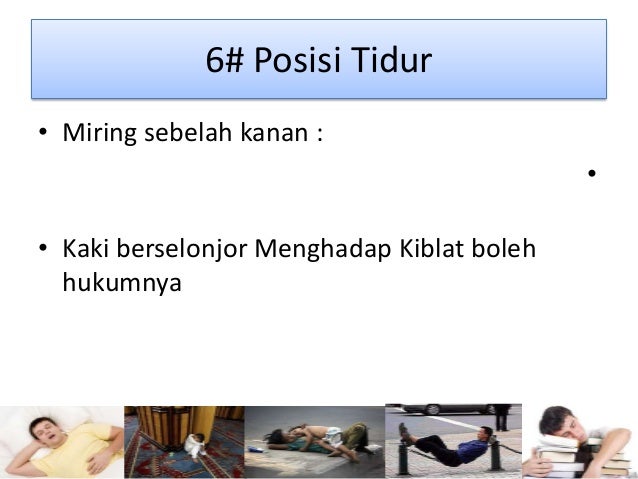 6# Posisi Tidur

• Miring sebelah kanan :

•

• Kaki berselonjor Menghadap Kiblat boleh hukumnya